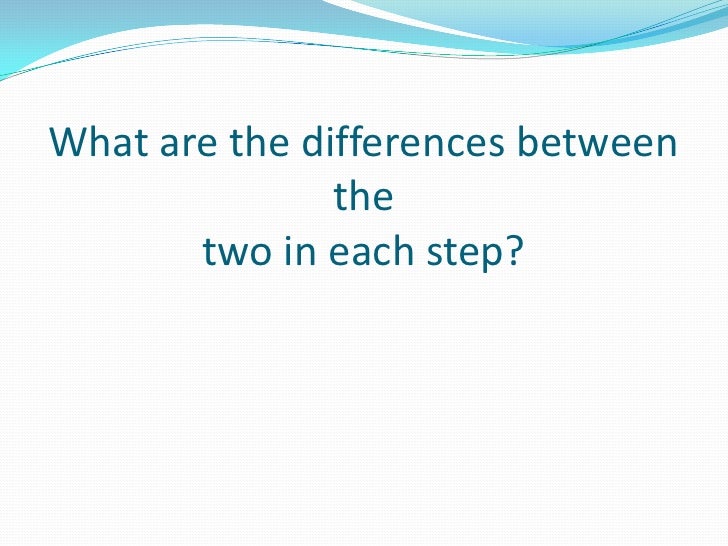 What are the differences between the
two in each step?